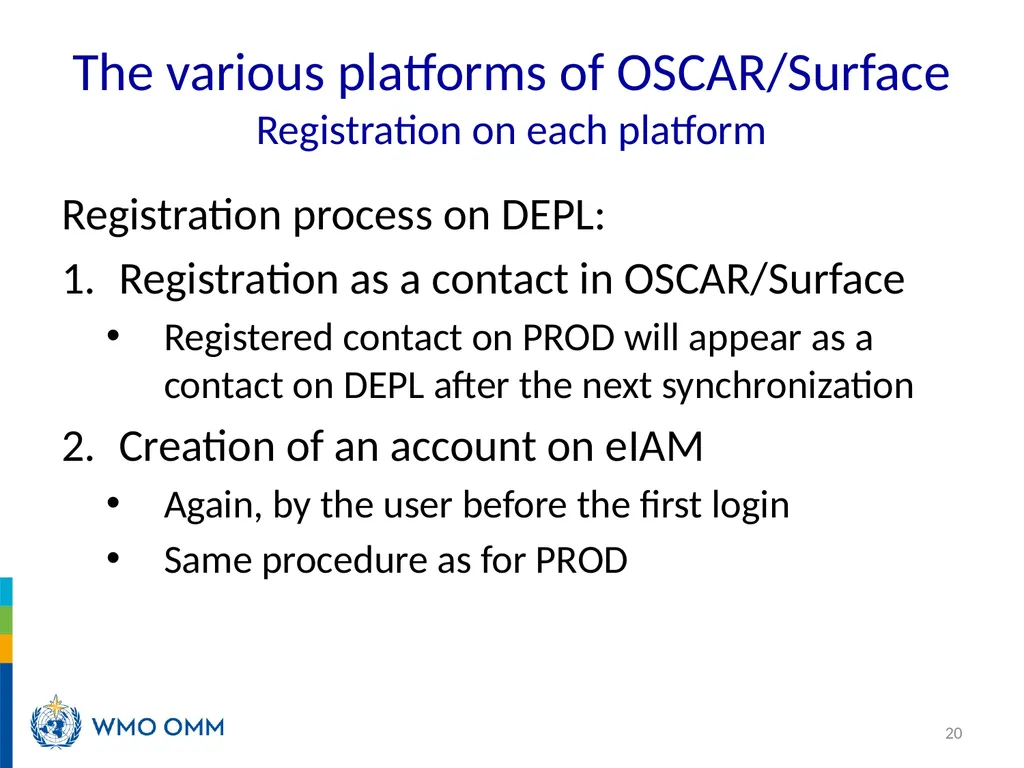 The various platforms of OSCAR/Surface
Registration on each platform

Registration process on DEPL:

1. Registration as a contact in OSCAR/Surface
• Registered contact on PROD will appear as a contact on DEPL after the next synchronization

2. Creation of an account on eIAM
• Again, by the user before the first login
• Same procedure as for PROD

WMO OMM

20